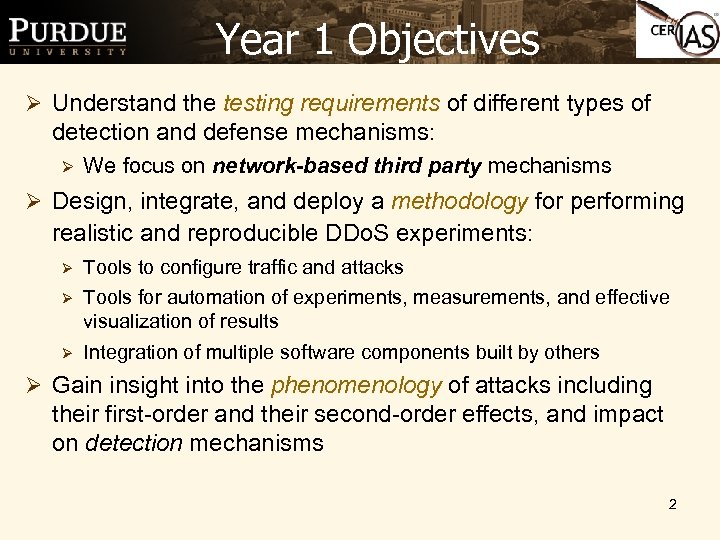 PURDUE
UNIVERSITY

Year 1 Objectives

CERIAS

➢ Understand the testing requirements of different types of detection and defense mechanisms:

➢ We focus on network-based third party mechanisms

➢ Design, integrate, and deploy a methodology for performing realistic and reproducible DDoS experiments:

➢ Tools to configure traffic and attacks

➢ Tools for automation of experiments, measurements, and effective visualization of results

➢ Integration of multiple software components built by others

➢ Gain insight into the phenomenology of attacks including their first-order and their second-order effects, and impact on detection mechanisms

2